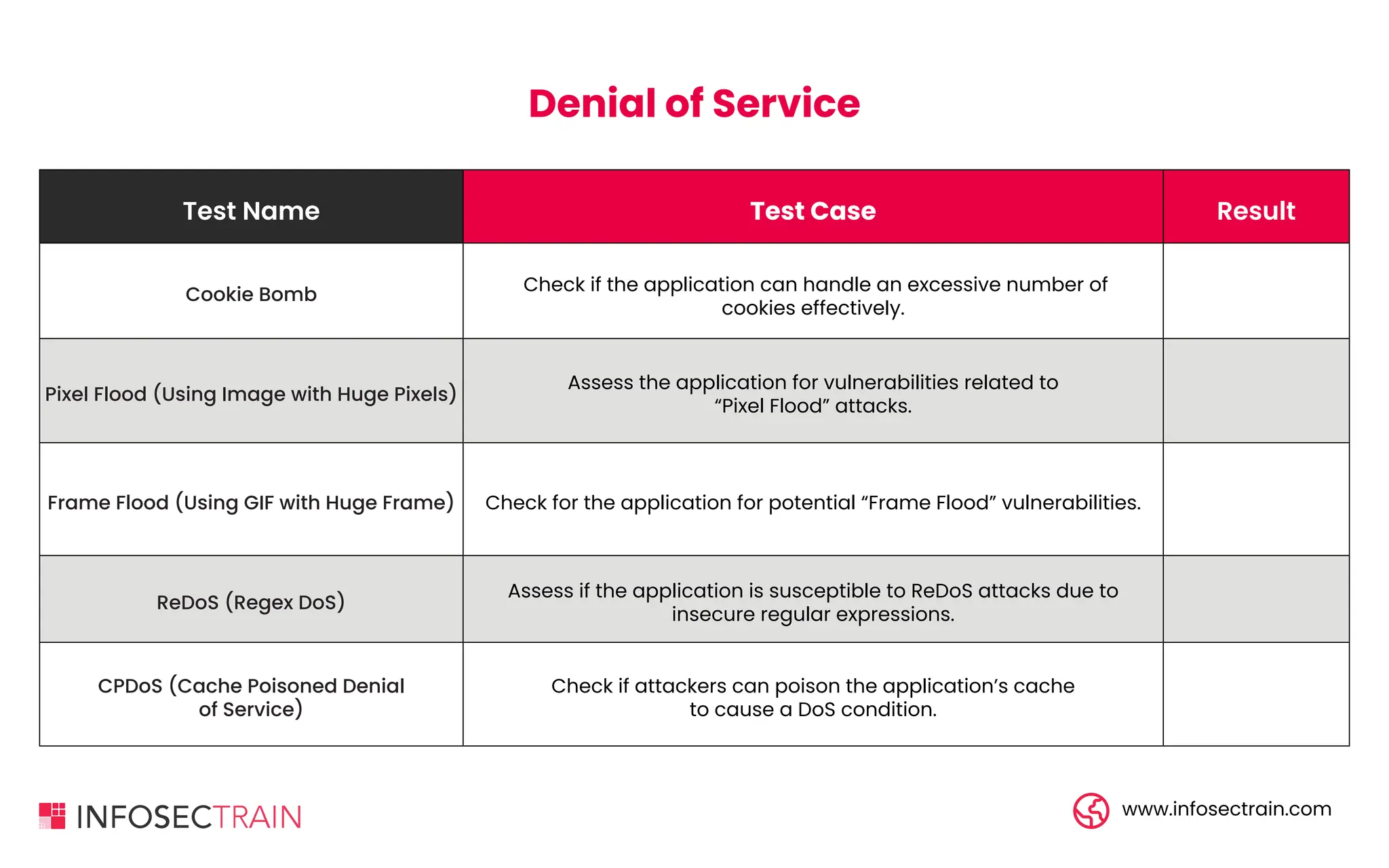 Denial of Service

| Test Name | Test Case | Result |
|---|---|---|
| Cookie Bomb | Check if the application can handle an excessive number of cookies effectively. | |
| Pixel Flood (Using Image with Huge Pixels) | Assess the application for vulnerabilities related to “Pixel Flood” attacks. | |
| Frame Flood (Using GIF with Huge Frame) | Check for the application for potential “Frame Flood” vulnerabilities. | |
| ReDoS (Regex DoS) | Assess if the application is susceptible to ReDoS attacks due to insecure regular expressions. | |
| CPDoS (Cache Poisoned Denial of Service) | Check if attackers can poison the application’s cache to cause a DoS condition. | |

INFOSECTRAIN

www.infosectrain.com